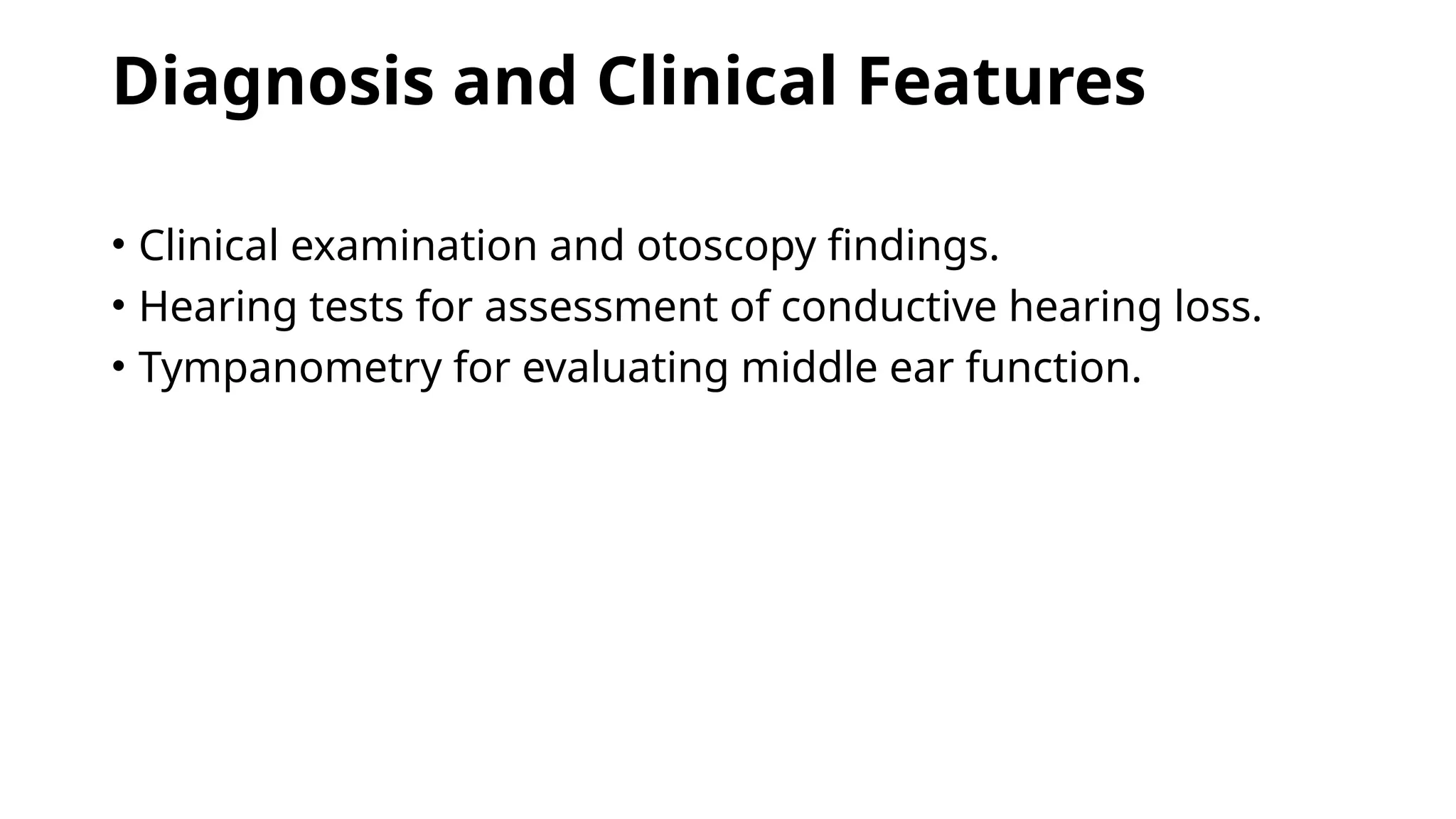 Diagnosis and Clinical Features

• Clinical examination and otoscopy findings.
• Hearing tests for assessment of conductive hearing loss.
• Tympanometry for evaluating middle ear function.